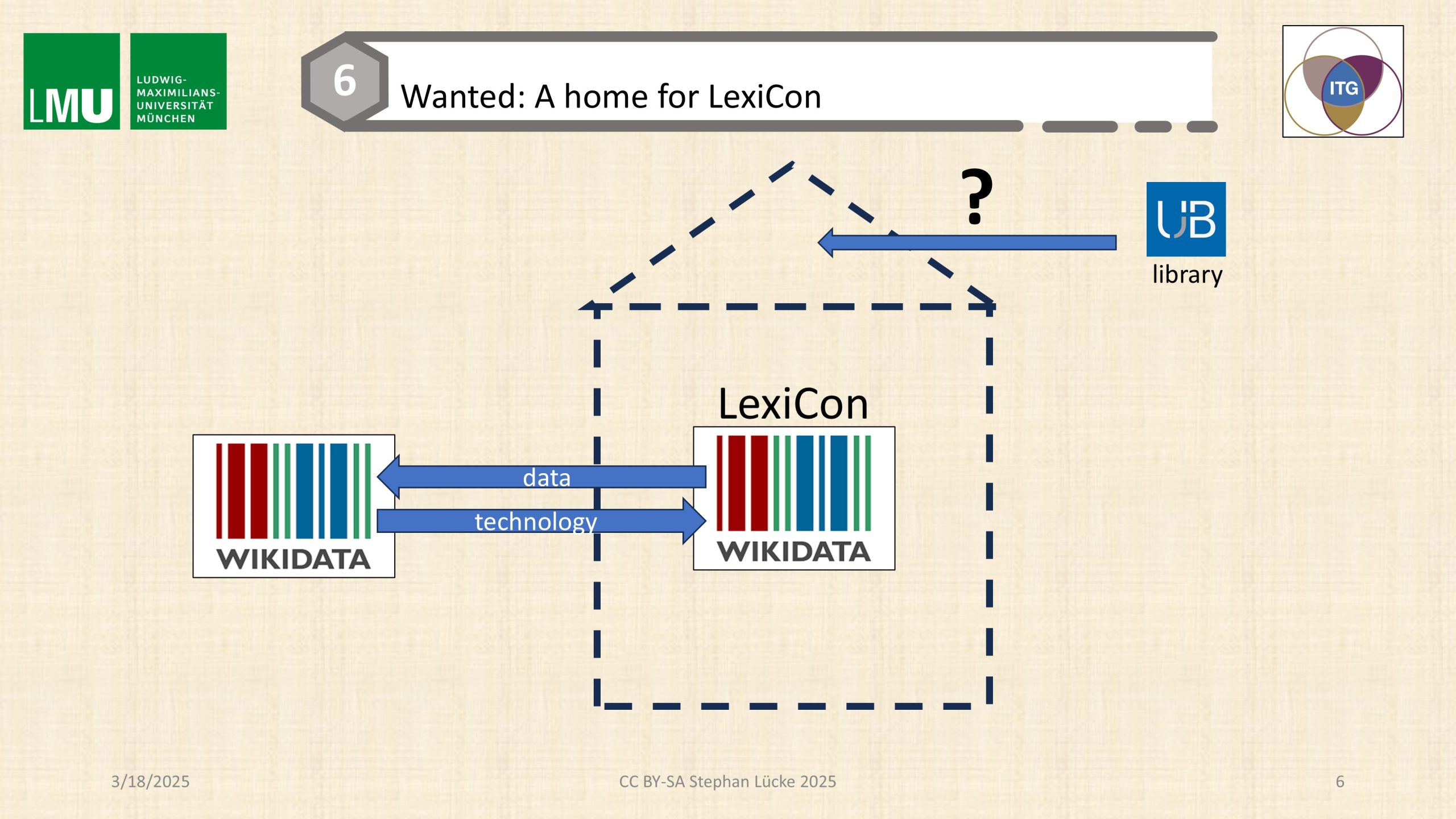 LMU LUDWIG-MAXIMILIANS-UNIVERSITÄT MÜNCHEN

6

Wanted: A home for LexiCon

ITG

?

UB
library

LexiCon

WIKIDATA

data

technology

WIKIDATA

3/18/2025

CC BY-SA Stephan Lücke 2025

6